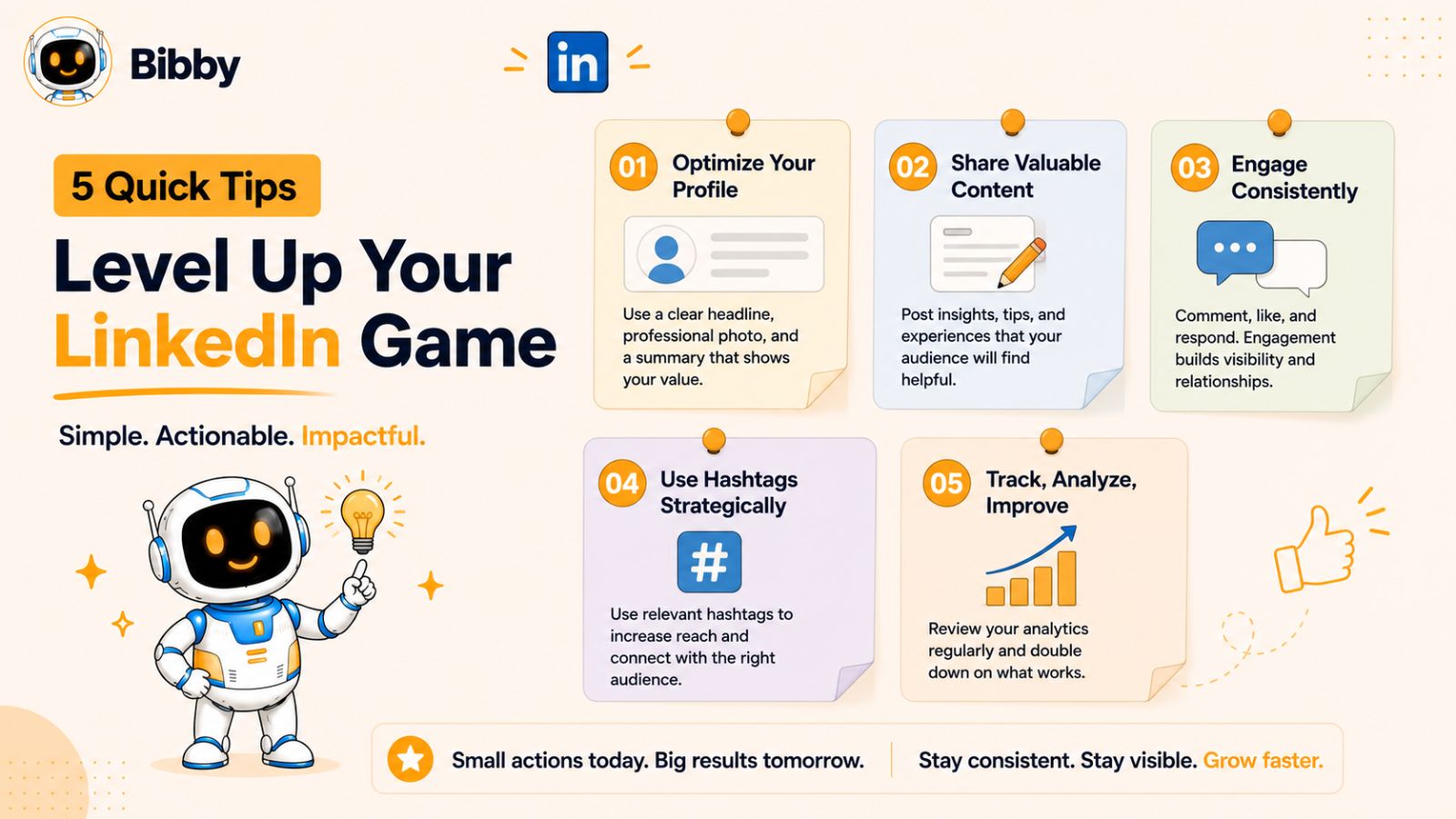 Bibby

in

5 Quick Tips

Level Up Your LinkedIn Game

Simple. Actionable. Impactful.

01 Optimize Your Profile

Use a clear headline, professional photo, and a summary that shows your value.

02 Share Valuable Content

Post insights, tips, and experiences that your audience will find helpful.

03 Engage Consistently

Comment, like, and respond. Engagement builds visibility and relationships.

04 Use Hashtags Strategically

#

Use relevant hashtags to increase reach and connect with the right audience.

05 Track, Analyze, Improve

Review your analytics regularly and double down on what works.

Small actions today. Big results tomorrow.

Stay consistent. Stay visible. Grow faster.